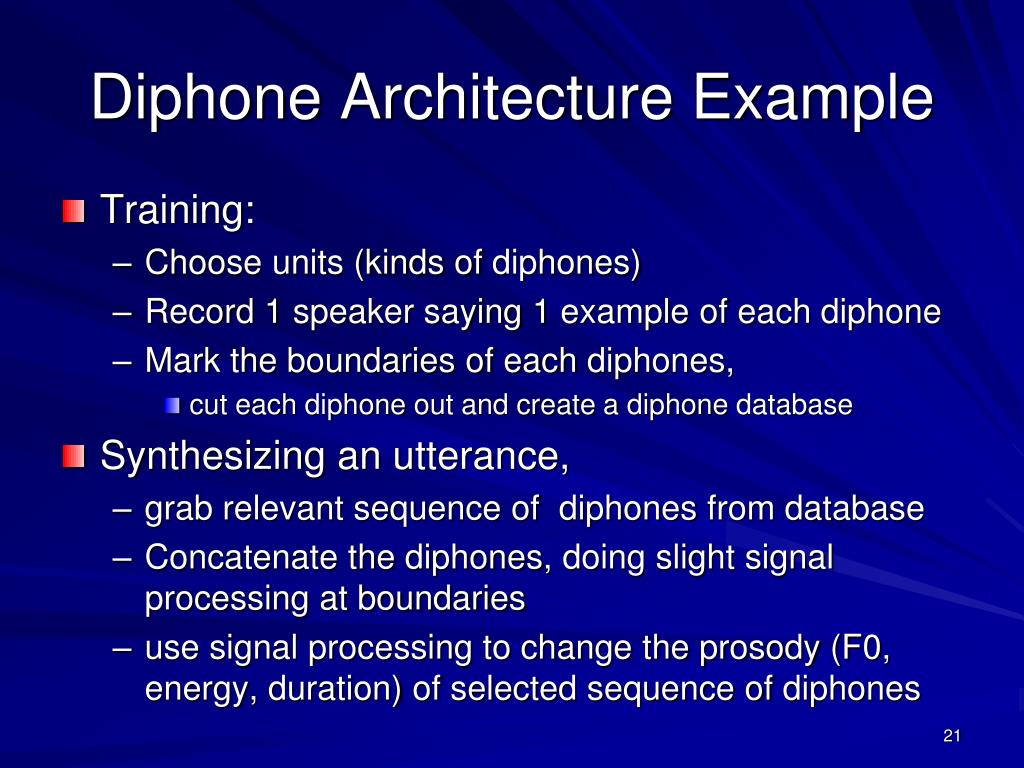 Diphone Architecture Example

Training:

– Choose units (kinds of diphones)
– Record 1 speaker saying 1 example of each diphone
– Mark the boundaries of each diphones,
cut each diphone out and create a diphone database

Synthesizing an utterance,

– grab relevant sequence of diphones from database
– Concatenate the diphones, doing slight signal processing at boundaries
– use signal processing to change the prosody (F0, energy, duration) of selected sequence of diphones

21